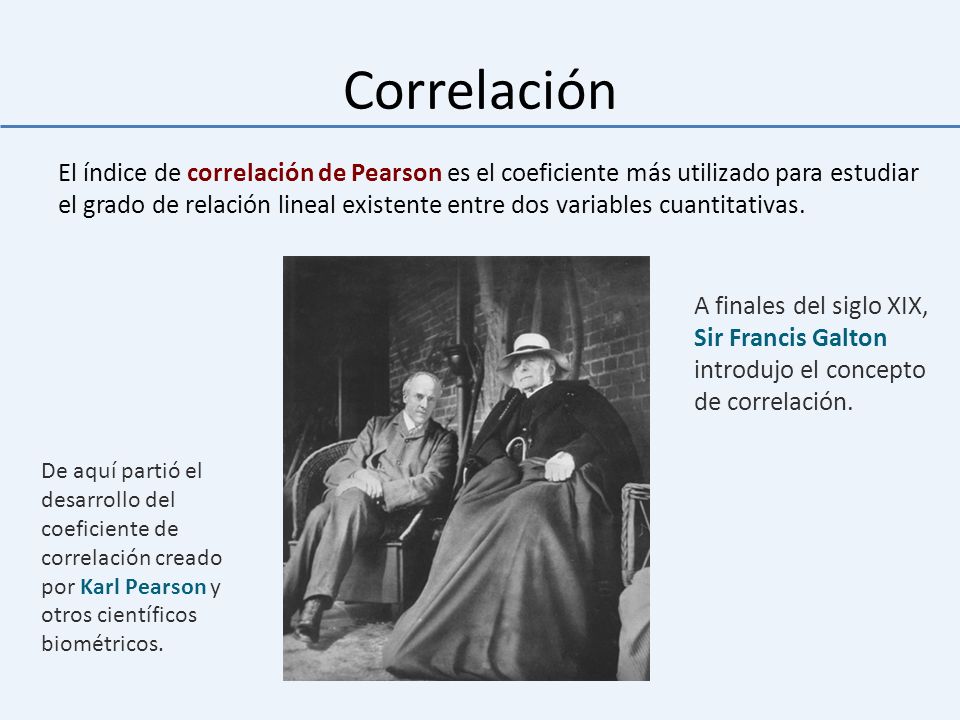 Correlación

El índice de correlación de Pearson es el coeficiente más utilizado para estudiar el grado de relación lineal existente entre dos variables cuantitativas.

A finales del siglo XIX, Sir Francis Galton introdujo el concepto de correlación.

De aquí partió el desarrollo del coeficiente de correlación creado por Karl Pearson y otros científicos biométricos.